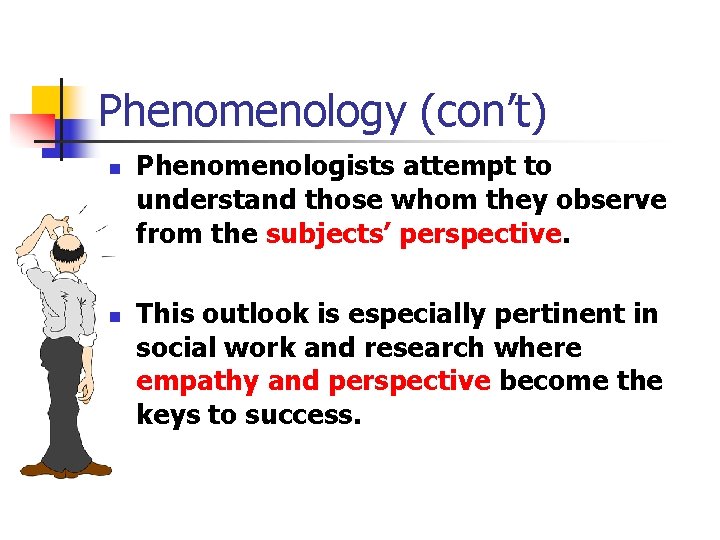 Phenomenology (con't)

- Phenomenologists attempt to understand those whom they observe from the subjects' perspective.

- This outlook is especially pertinent in social work and research where empathy and perspective become the keys to success.